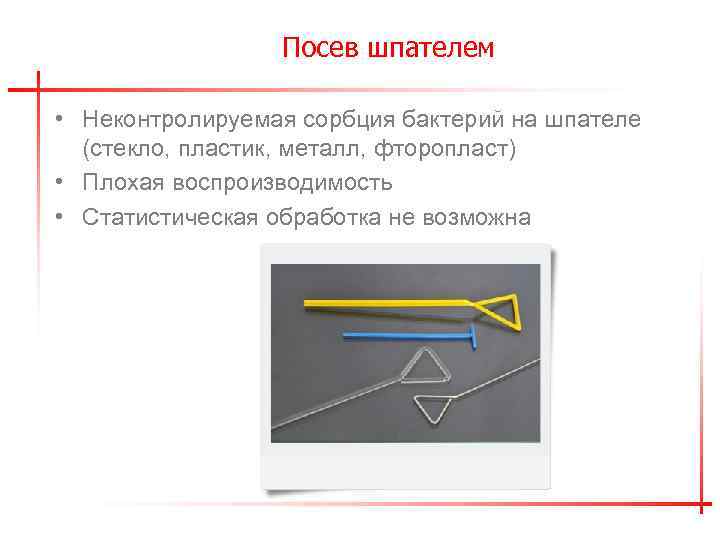 Посев шпателем

• Неконтролируемая сорбция бактерий на шпателе (стекло, пластик, металл, фторопласт)
• Плохая воспроизводимость
• Статистическая обработка не возможна